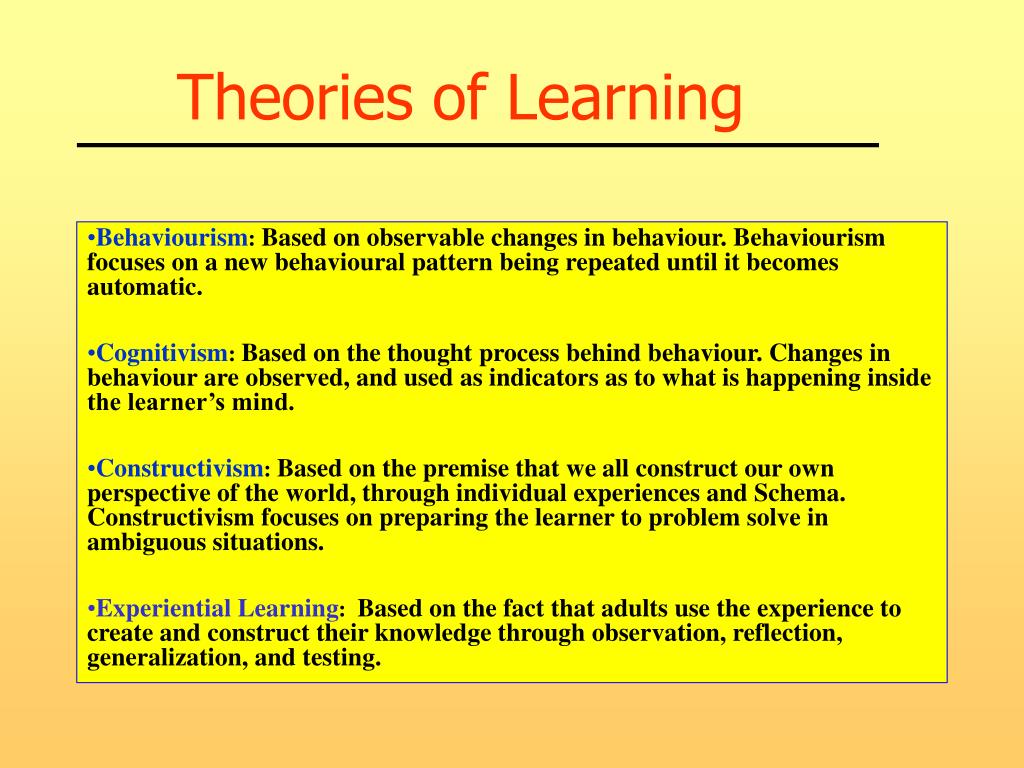 Theories of Learning

•Behaviourism: Based on observable changes in behaviour. Behaviourism focuses on a new behavioural pattern being repeated until it becomes automatic.

•Cognitivism: Based on the thought process behind behaviour. Changes in behaviour are observed, and used as indicators as to what is happening inside the learner's mind.

•Constructivism: Based on the premise that we all construct our own perspective of the world, through individual experiences and Schema. Constructivism focuses on preparing the learner to problem solve in ambiguous situations.

•Experiential Learning: Based on the fact that adults use the experience to create and construct their knowledge through observation, reflection, generalization, and testing.